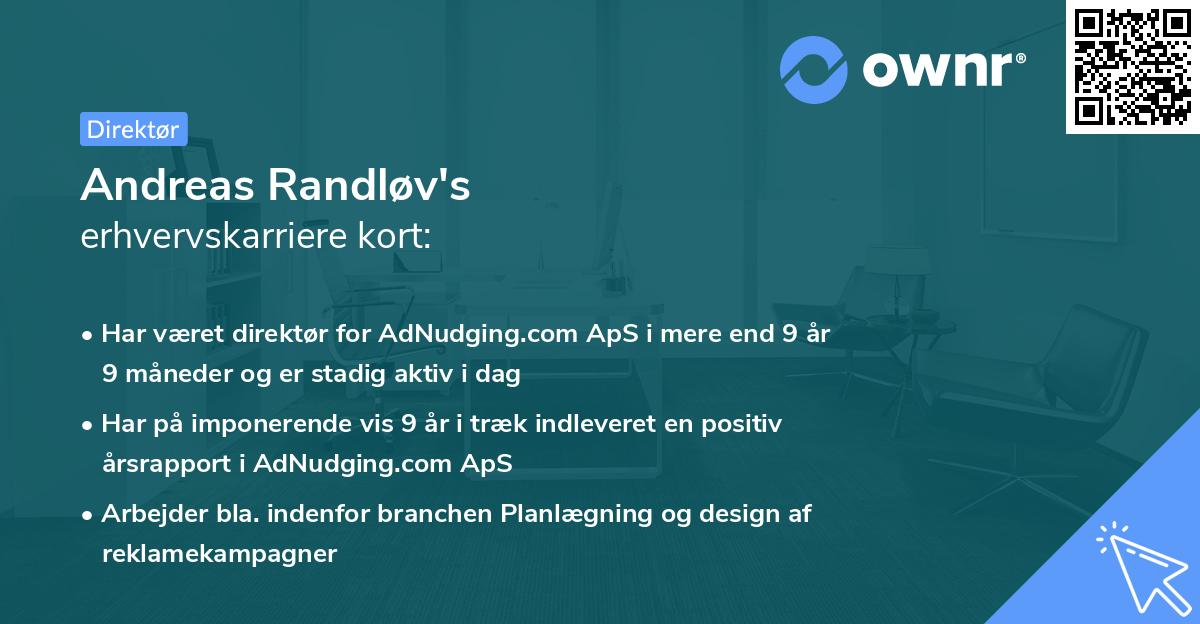 ownr®

Direktør

Andreas Randløv's
erhvervskarriere kort:

• Har været direktør for AdNudging.com ApS i mere end 9 år 9 måneder og er stadig aktiv i dag

• Har på imponerende vis 9 år i træk indleveret en positiv årsrapport i AdNudging.com ApS

• Arbejder bla. indenfor branchen Planlægning og design af reklamekampagner